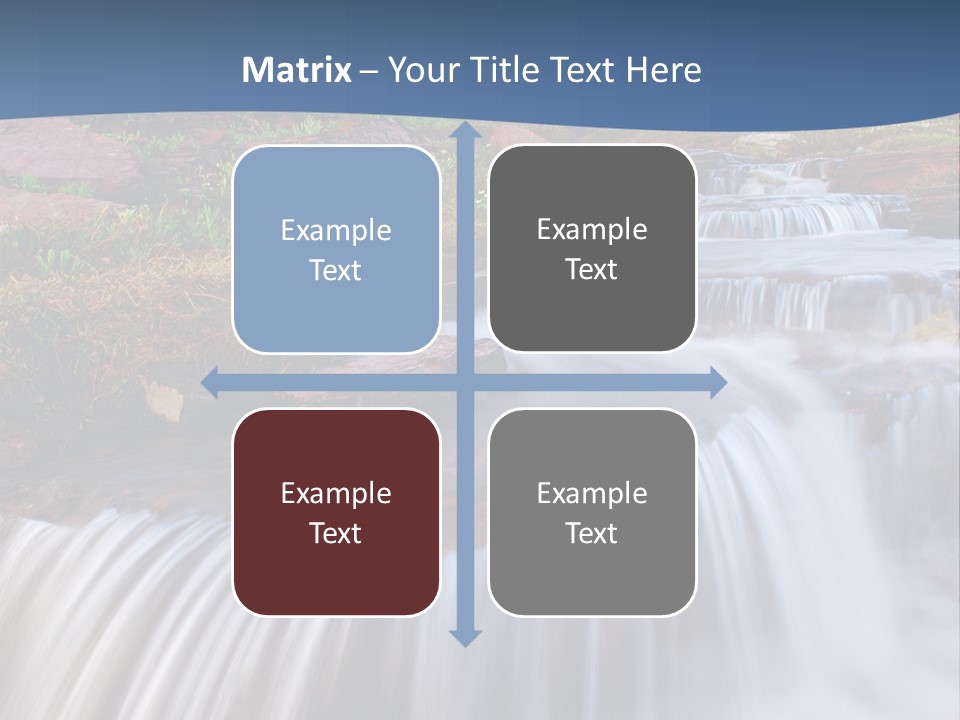 Matrix – Your Title Text Here

Example Text

Example Text

Example Text

Example Text